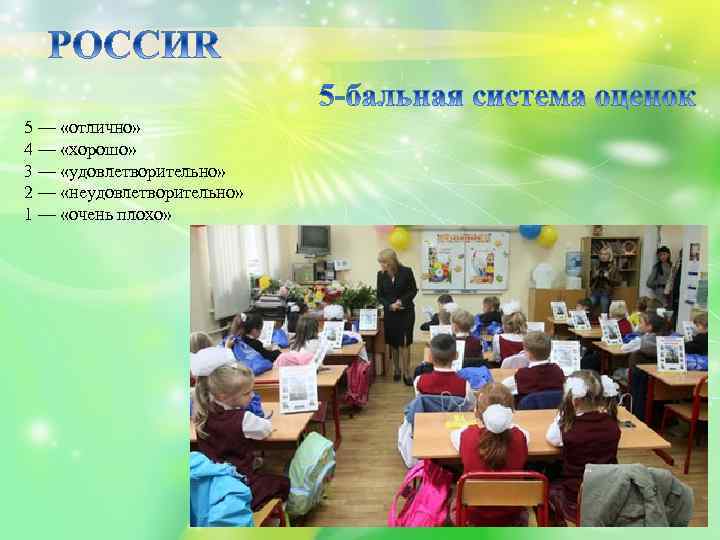 РОССИЯ

5-бальная система оценок

5 — «отлично»
4 — «хорошо»
3 — «удовлетворительно»
2 — «неудовлетворительно»
1 — «очень плохо»